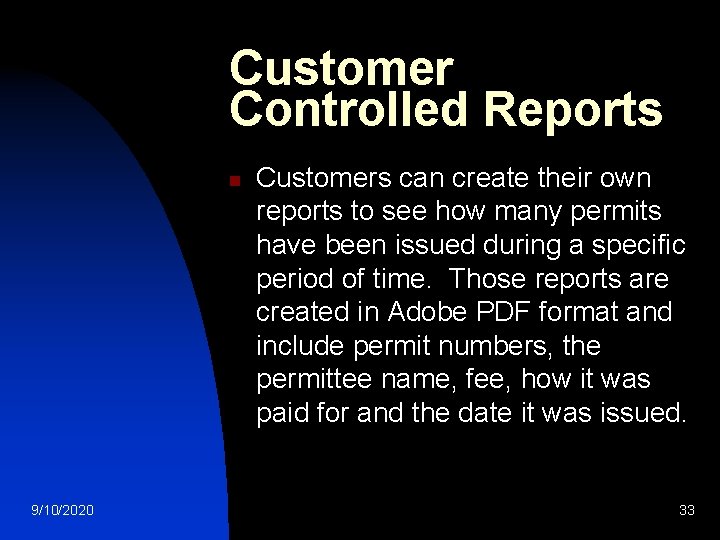 Customer Controlled Reports

Customers can create their own reports to see how many permits have been issued during a specific period of time. Those reports are created in Adobe PDF format and include permit numbers, the permittee name, fee, how it was paid for and the date it was issued.

9/10/2020

33